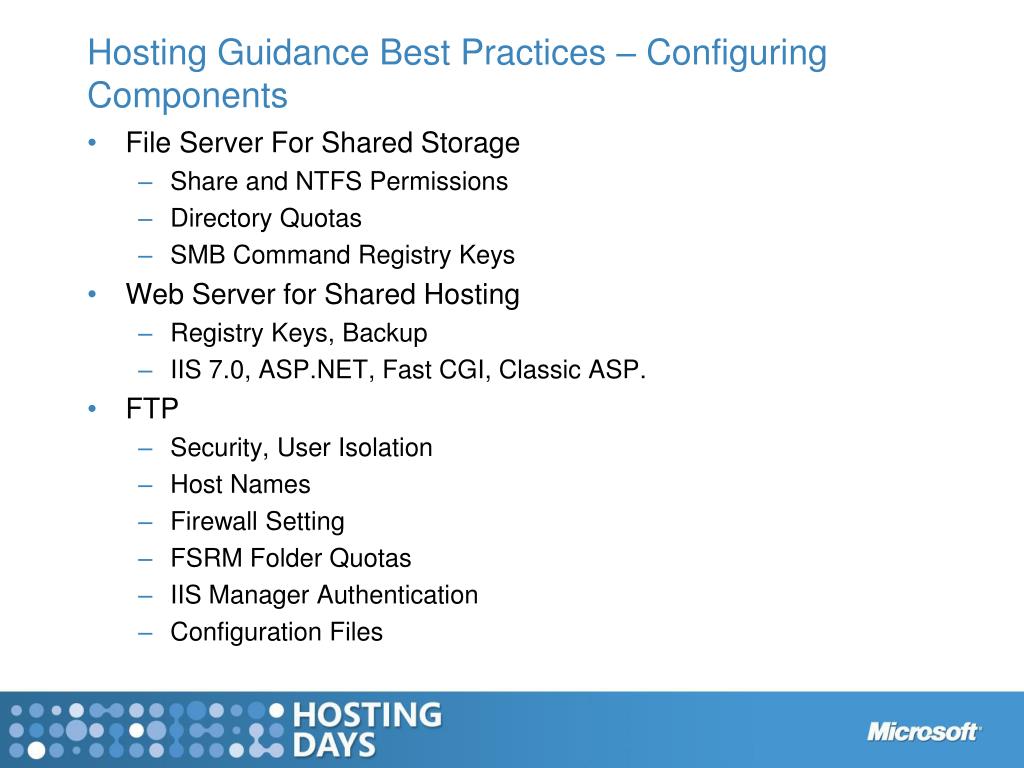 Hosting Guidance Best Practices – Configuring Components

• File Server For Shared Storage
  – Share and NTFS Permissions
  – Directory Quotas
  – SMB Command Registry Keys
• Web Server for Shared Hosting
  – Registry Keys, Backup
  – IIS 7.0, ASP.NET, Fast CGI, Classic ASP.
• FTP
  – Security, User Isolation
  – Host Names
  – Firewall Setting
  – FSRM Folder Quotas
  – IIS Manager Authentication
  – Configuration Files

HOSTING DAYS

Microsoft